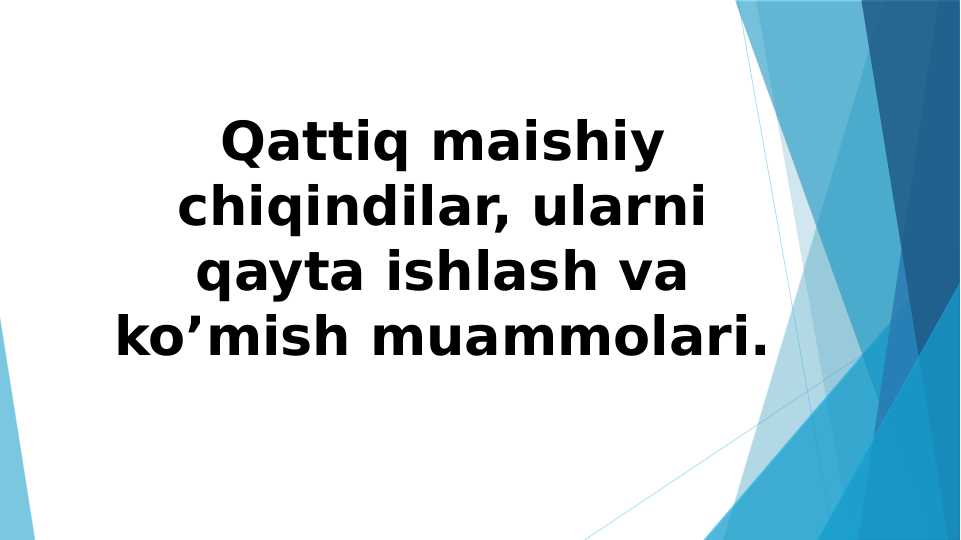 Qattiq maishiy chiqindilar, ularni qayta ishlash va ko’mish muammolari.